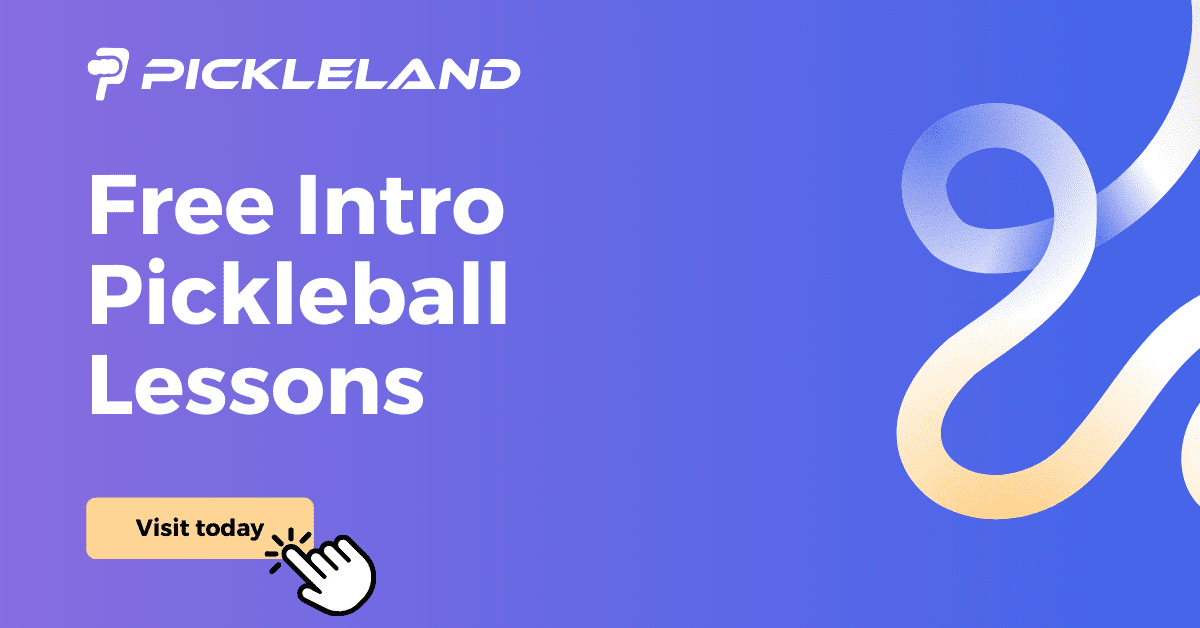 PICKLELAND

Free Intro Pickleball Lessons

Visit today